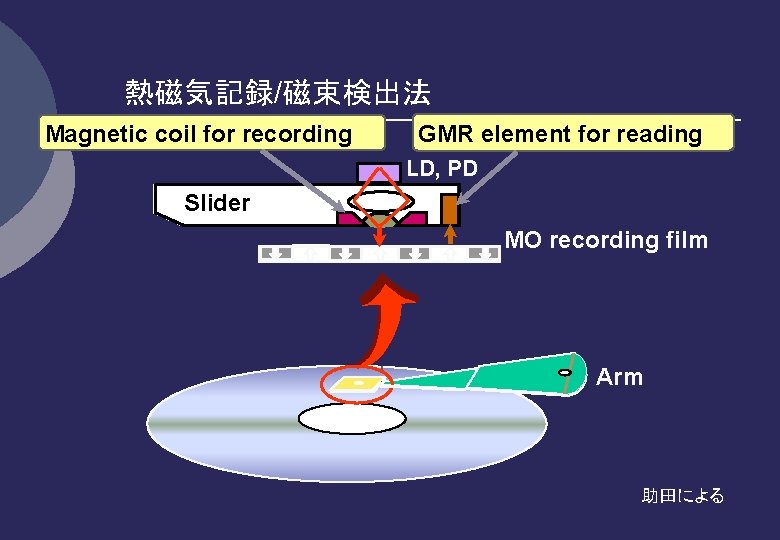 熱磁気記録/磁束検出法

Magnetic coil for recording

GMR element for reading

LD, PD

Slider

MO recording film

Arm

助田による